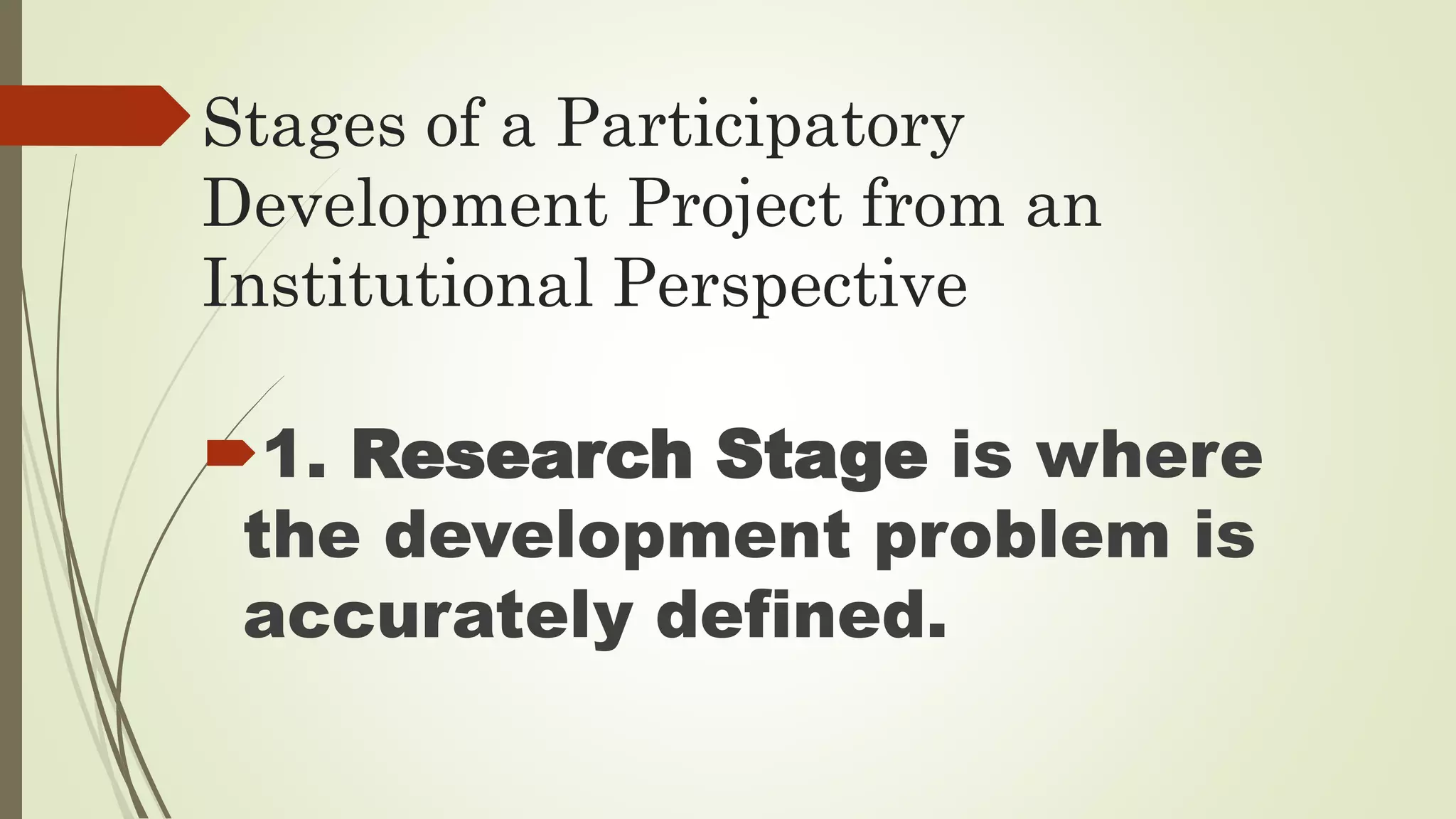 Stages of a Participatory Development Project from an Institutional Perspective

1. Research Stage is where the development problem is accurately defined.